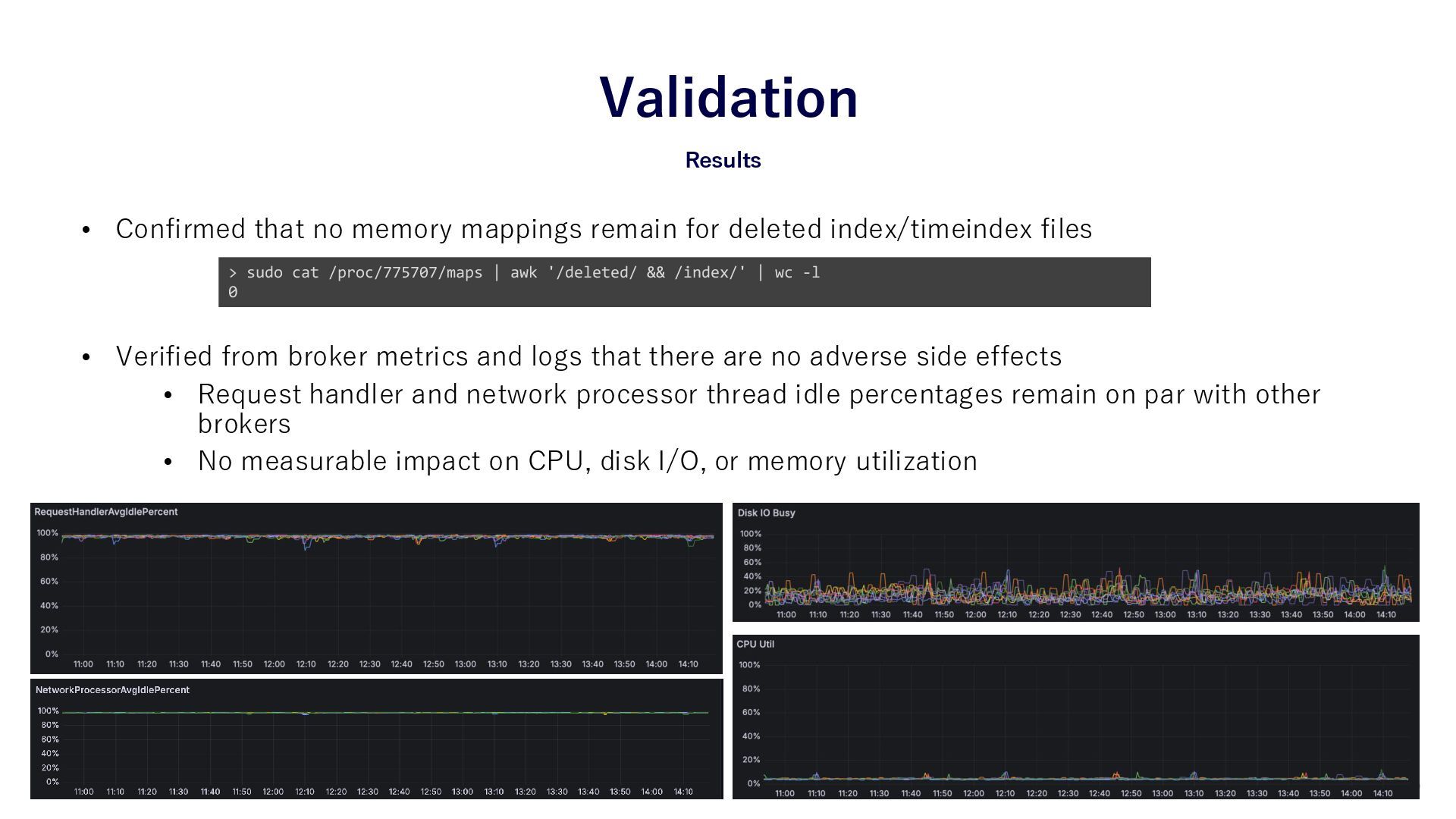 Validation

Results

• Confirmed that no memory mappings remain for deleted index/timeindex files

> sudo cat /proc/775707/maps | awk '/deleted/ && /index/' | wc -l
0

• Verified from broker metrics and logs that there are no adverse side effects
  • Request handler and network processor thread idle percentages remain on par with other brokers
  • No measurable impact on CPU, disk I/O, or memory utilization

RequestHandlerAvgIdlePercent
100%
80%
60%
40%
20%
0%
11:00 11:10 11:20 11:30 11:40 11:50 12:00 12:10 12:20 12:30 12:40 12:50 13:00 13:10 13:20 13:30 13:40 13:50 14:00 14:10

NetworkProcessorAvgIdlePercent
100%
80%
60%
40%
20%
0%
11:00 11:10 11:20 11:30 11:40 11:50 12:00 12:10 12:20 12:30 12:40 12:50 13:00 13:10 13:20 13:30 13:40 13:50 14:00 14:10

Disk IO Busy
100%
80%
60%
40%
20%
0%
11:00 11:10 11:20 11:30 11:40 11:50 12:00 12:10 12:20 12:30 12:40 12:50 13:00 13:10 13:20 13:30 13:40 13:50 14:00 14:10

CPU Util
100%
80%
60%
40%
20%
0%
11:00 11:10 11:20 11:30 11:40 11:50 12:00 12:10 12:20 12:30 12:40 12:50 13:00 13:10 13:20 13:30 13:40 13:50 14:00 14:10